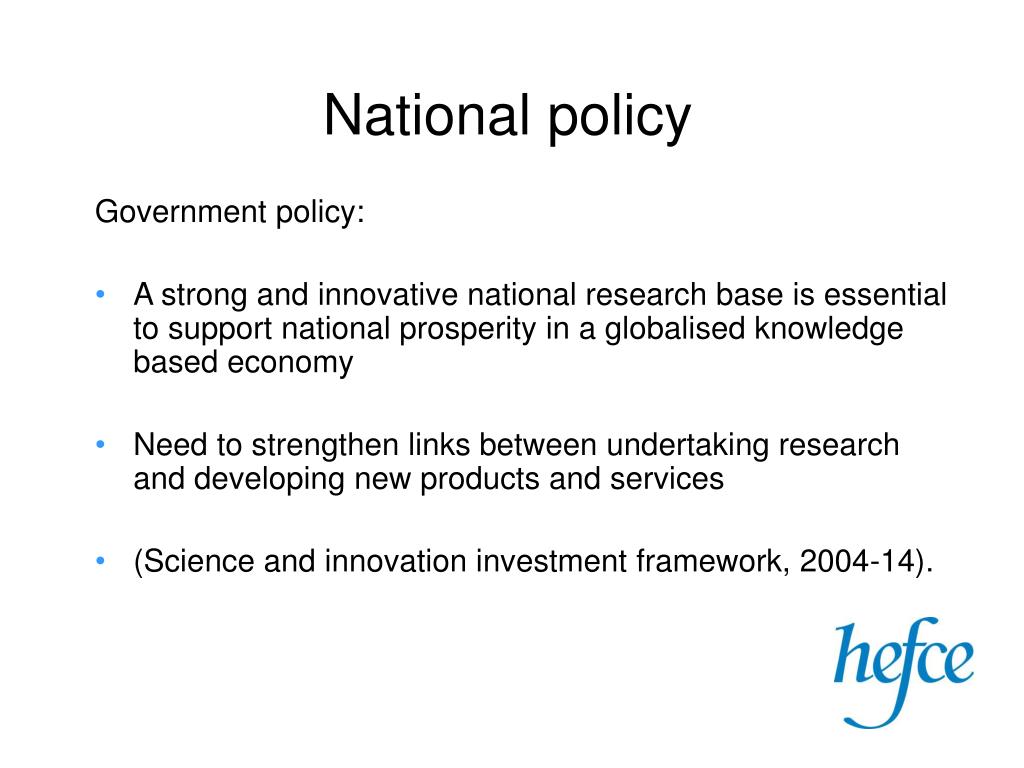 National policy

Government policy:

• A strong and innovative national research base is essential to support national prosperity in a globalised knowledge based economy

• Need to strengthen links between undertaking research and developing new products and services

• (Science and innovation investment framework, 2004-14).

hefce